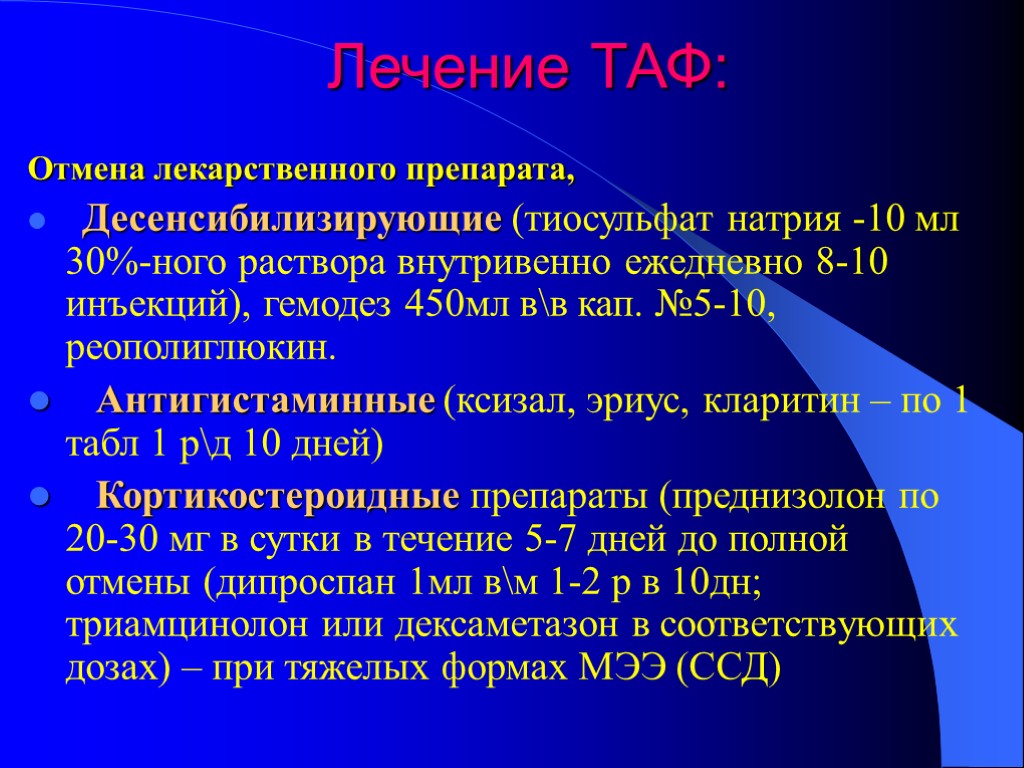 Лечение ТАФ:

Отмена лекарственного препарата,

- Десенсибилизирующие (тиосульфат натрия -10 мл 30%-ного раствора внутривенно ежедневно 8-10 инъекций), гемодез 450мл в\в кап. №5-10, реополиглюкин.
- Антигистаминные (ксизал, эриус, кларитин – по 1 табл 1 р\д 10 дней)
- Кортикостероидные препараты (преднизолон по 20-30 мг в сутки в течение 5-7 дней до полной отмены (дипроспан 1мл в\м 1-2 р в 10дн; триамцинолон или дексаметазон в соответствующих дозах) – при тяжелых формах МЭЭ (ССД)